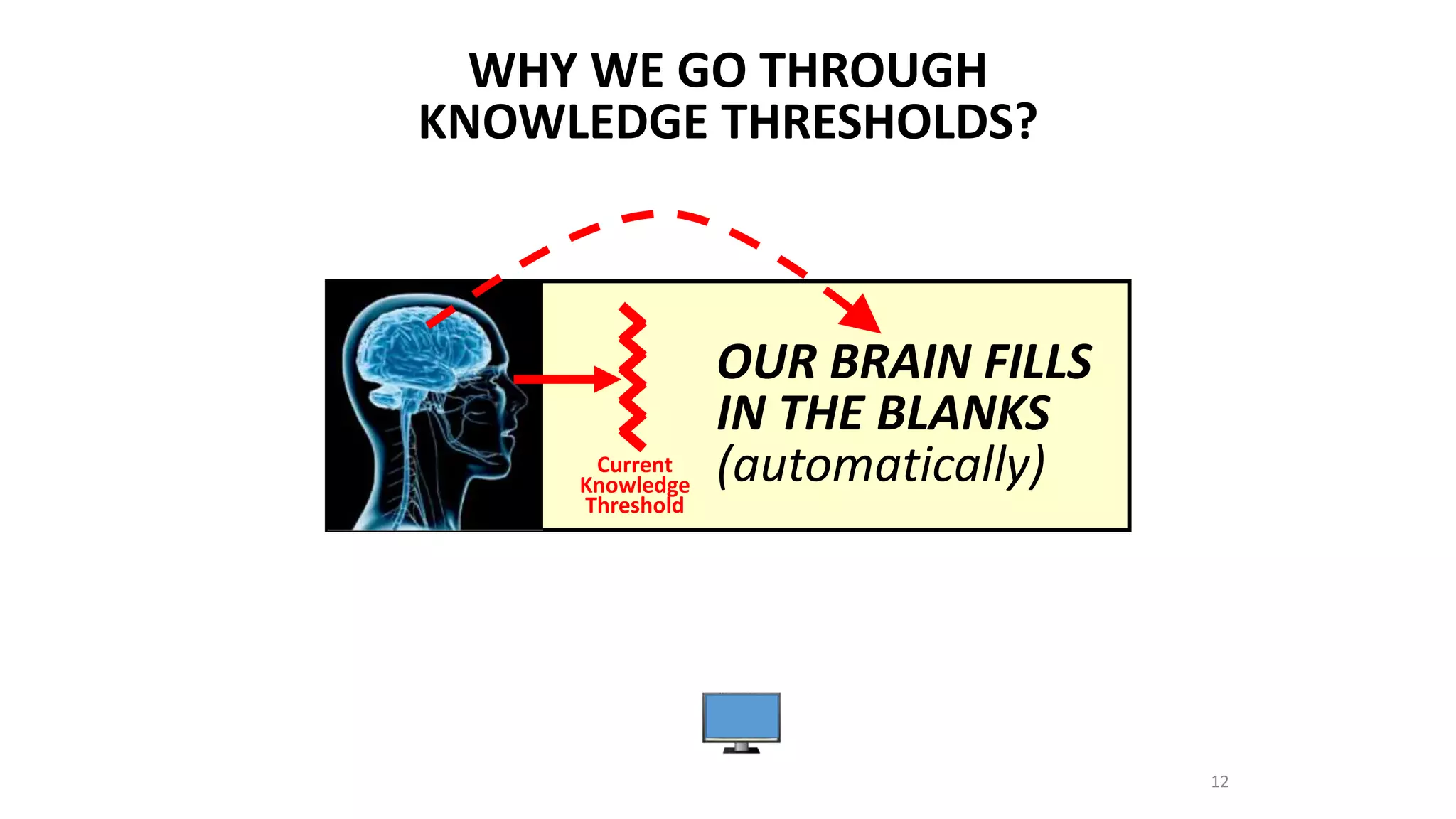 WHY WE GO THROUGH KNOWLEDGE THRESHOLDS?

Current Knowledge Threshold

OUR BRAIN FILLS IN THE BLANKS (automatically)

12